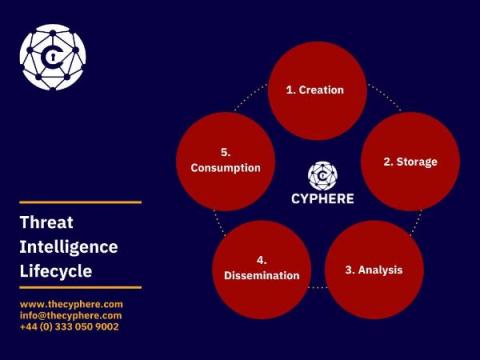 Threat Intelligence Lifecycle

www.thecyphere.com
info@thecyphere.com
+44 (0) 333 050 9002

1. Creation

2. Storage

3. Analysis

4. Dissemination

5. Consumption

CYPHERE